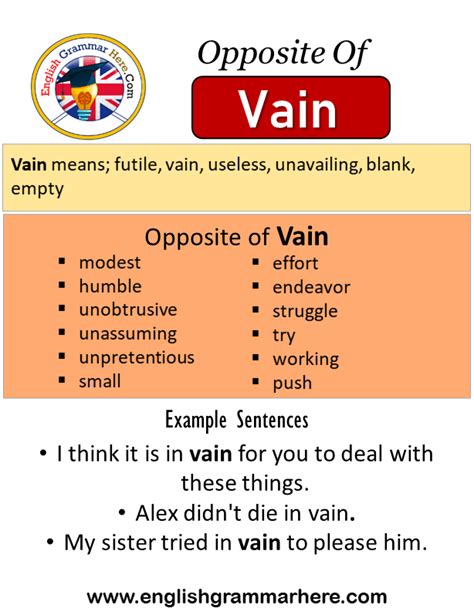 English Grammar Here.Com

Opposite Of

Vain

Vain means; futile, vain, useless, unavailing, blank, empty

Opposite of Vain

- modest
- humble
- unobtrusive
- unassuming
- unpretentious
- small

- effort
- endeavor
- struggle
- try
- working
- push

Example Sentences

• I think it is in vain for you to deal with these things.
• Alex didn't die in vain.
• My sister tried in vain to please him.

www.englishgrammarhere.com